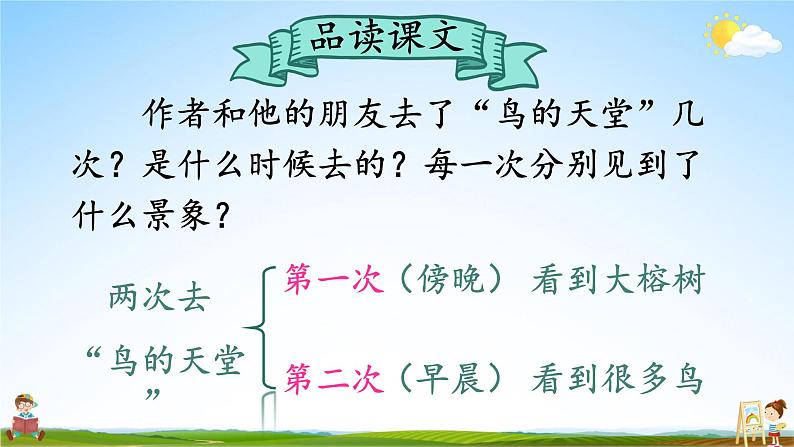 品读课文

作者和他的朋友去了“鸟的天堂”几次？是什么时候去的？每一次分别见到了什么景象？

两次去“鸟的天堂”

第一次（傍晚） 看到大榕树

第二次（早晨） 看到很多鸟